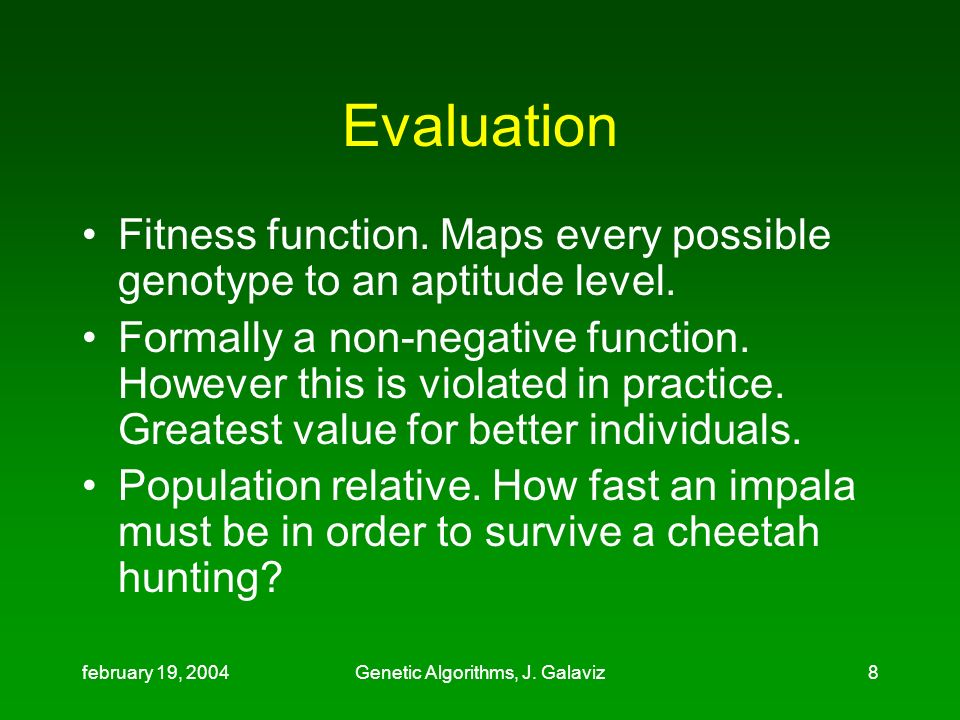 Evaluation

• Fitness function. Maps every possible genotype to an aptitude level.

• Formally a non-negative function. However this is violated in practice. Greatest value for better individuals.

• Population relative. How fast an impala must be in order to survive a cheetah hunting?

february 19, 2004

Genetic Algorithms, J. Galaviz

8